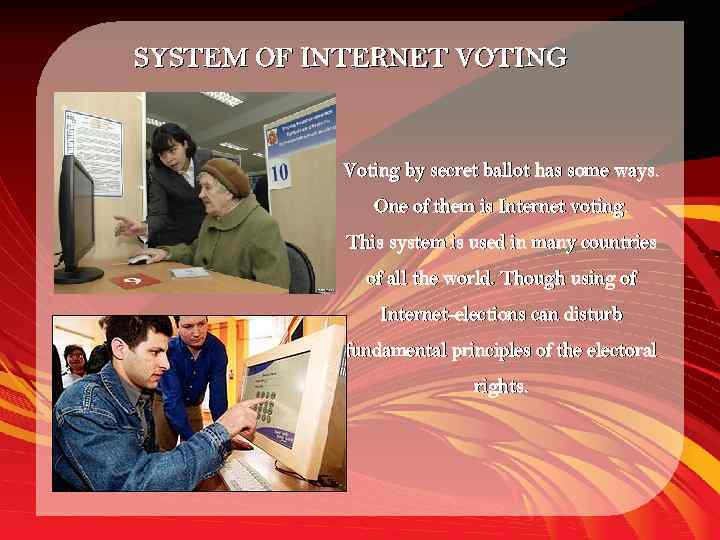 SYSTEM OF INTERNET VOTING

10

Voting by secret ballot has some ways. One of them is Internet voting. This system is used in many countries of all the world. Though using of Internet-elections can disturb fundamental principles of the electoral rights.